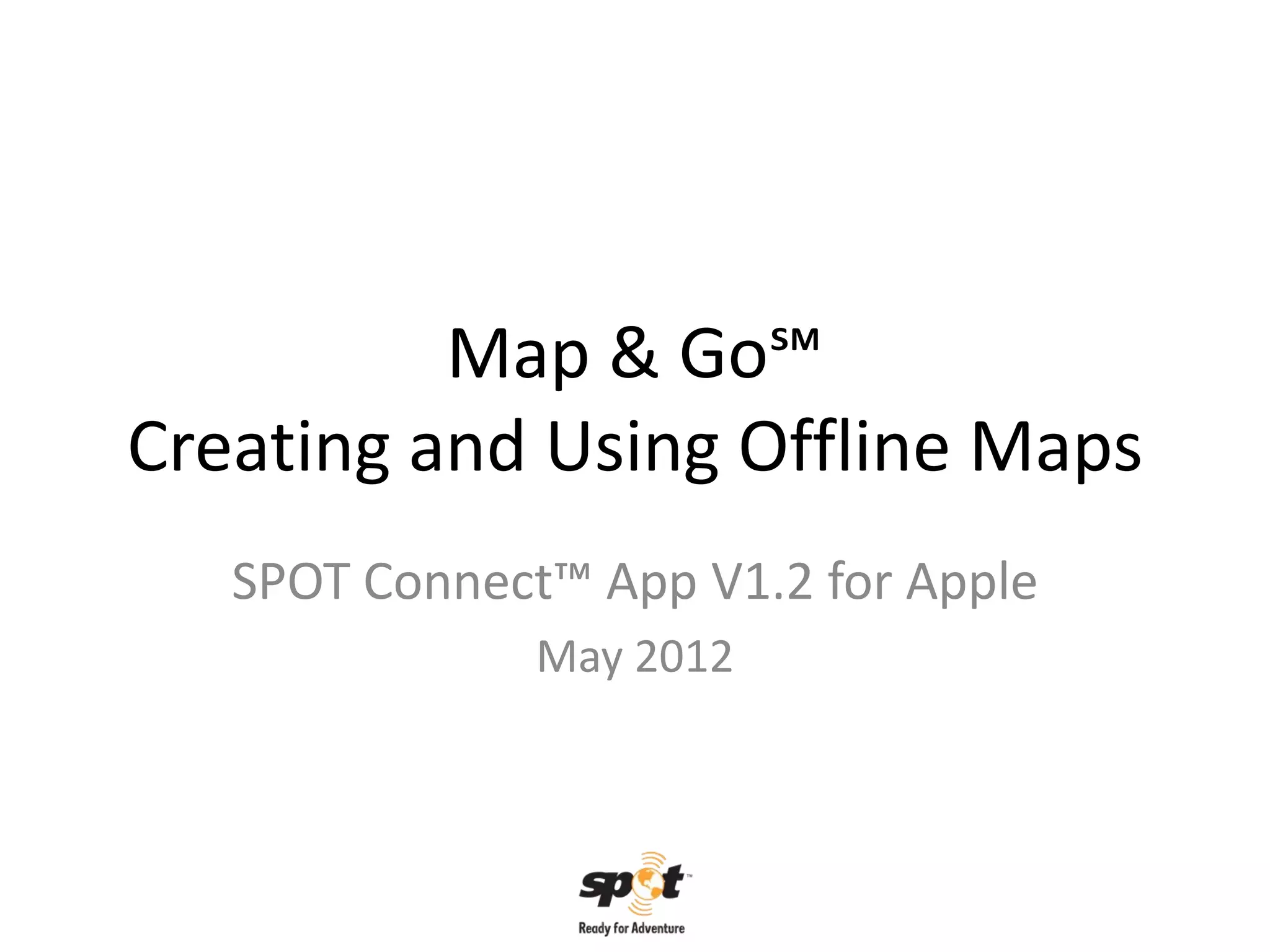 Map & Go℠
Creating and Using Offline Maps

SPOT Connect™ App V1.2 for Apple

May 2012

spot™

Ready for Adventure